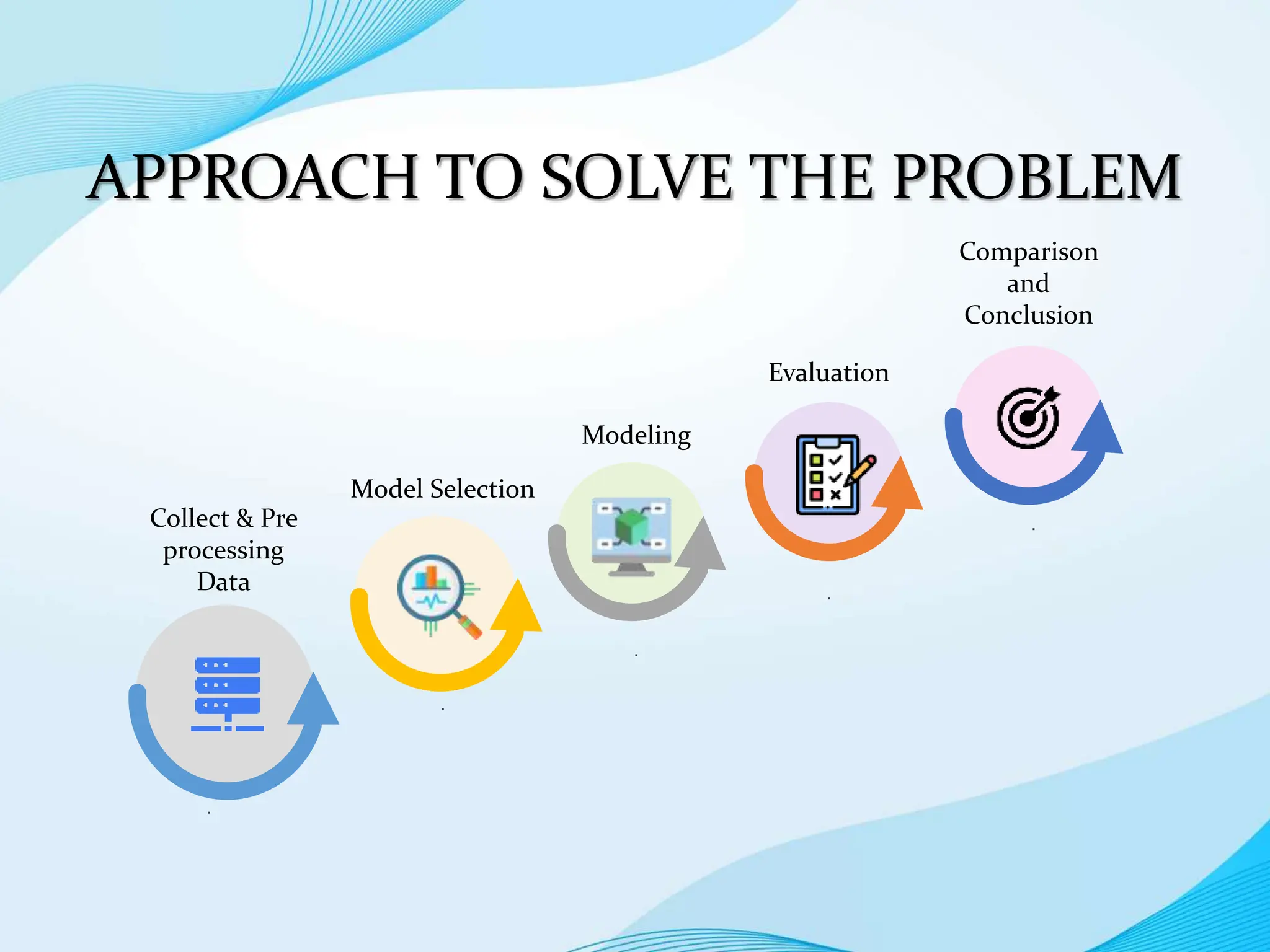 APPROACH TO SOLVE THE PROBLEM

Collect & Pre processing Data

Model Selection

Modeling

Evaluation

Comparison and Conclusion